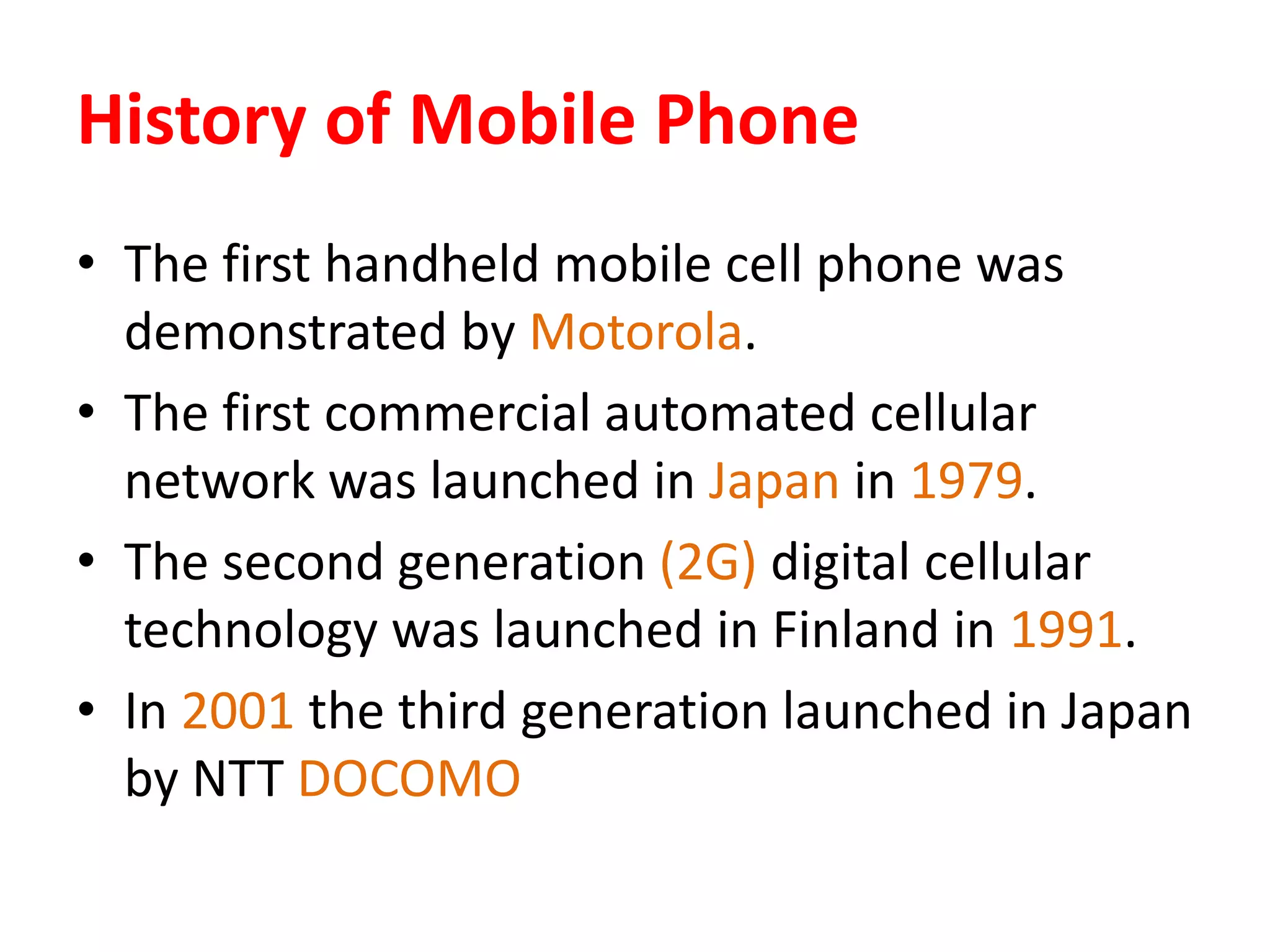 History of Mobile Phone

• The first handheld mobile cell phone was demonstrated by Motorola.
• The first commercial automated cellular network was launched in Japan in 1979.
• The second generation (2G) digital cellular technology was launched in Finland in 1991.
• In 2001 the third generation launched in Japan by NTT DOCOMO